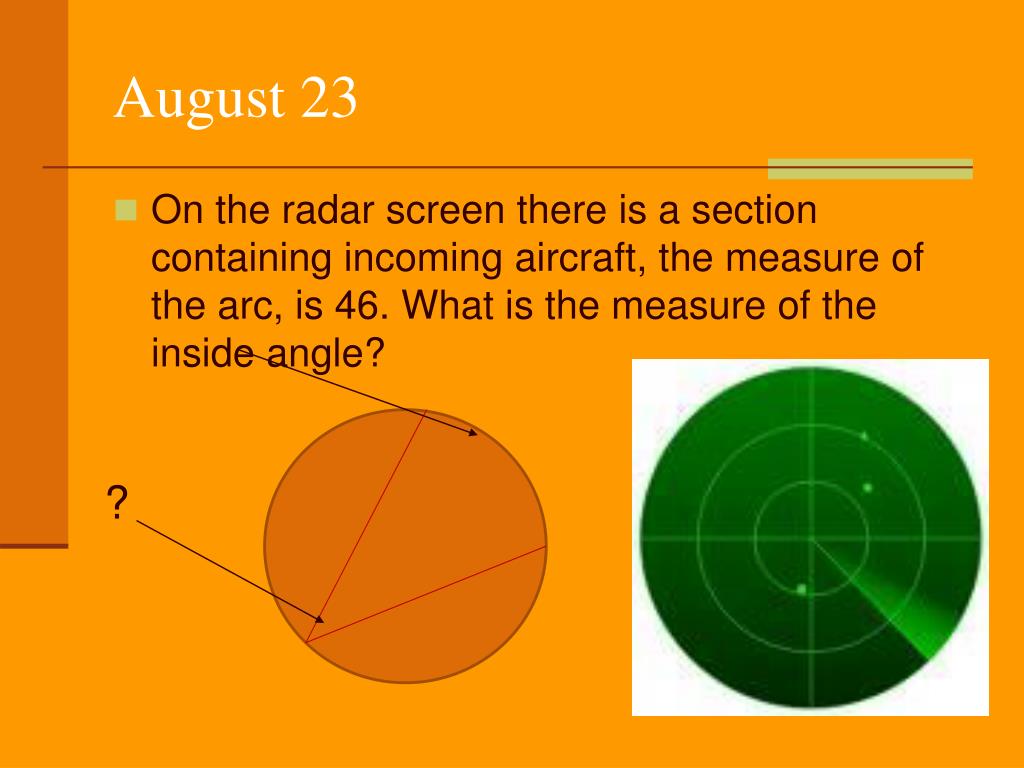 August 23

On the radar screen there is a section containing incoming aircraft, the measure of the arc, is 46. What is the measure of the inside angle?

?